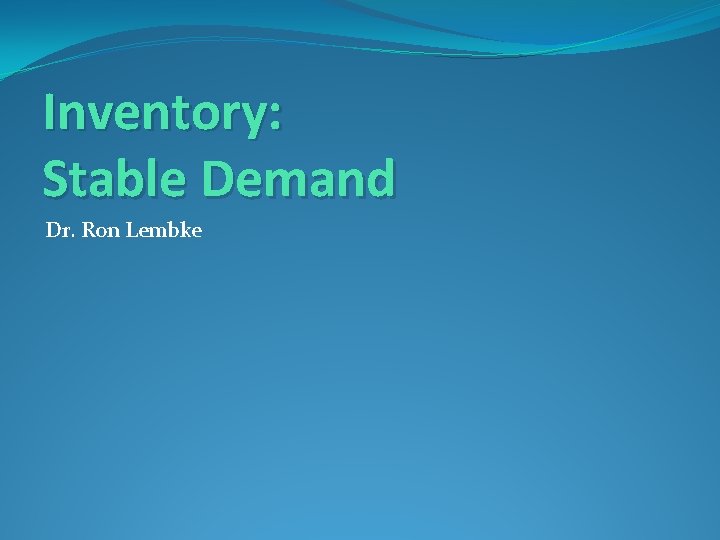 Inventory:
Stable Demand

Dr. Ron Lembke